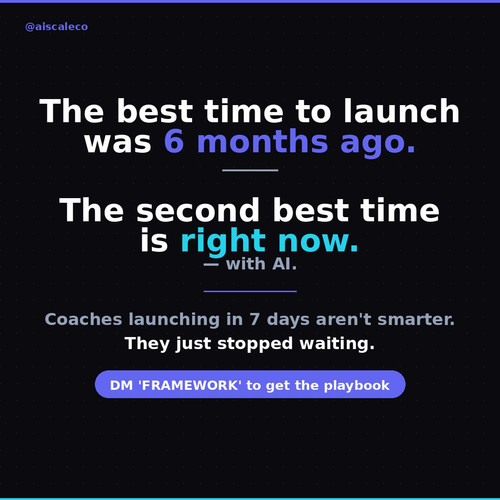 @aiscaleco

The best time to launch was 6 months ago.

The second best time is right now.
— with AI.

Coaches launching in 7 days aren't smarter.
They just stopped waiting.

DM 'FRAMEWORK' to get the playbook